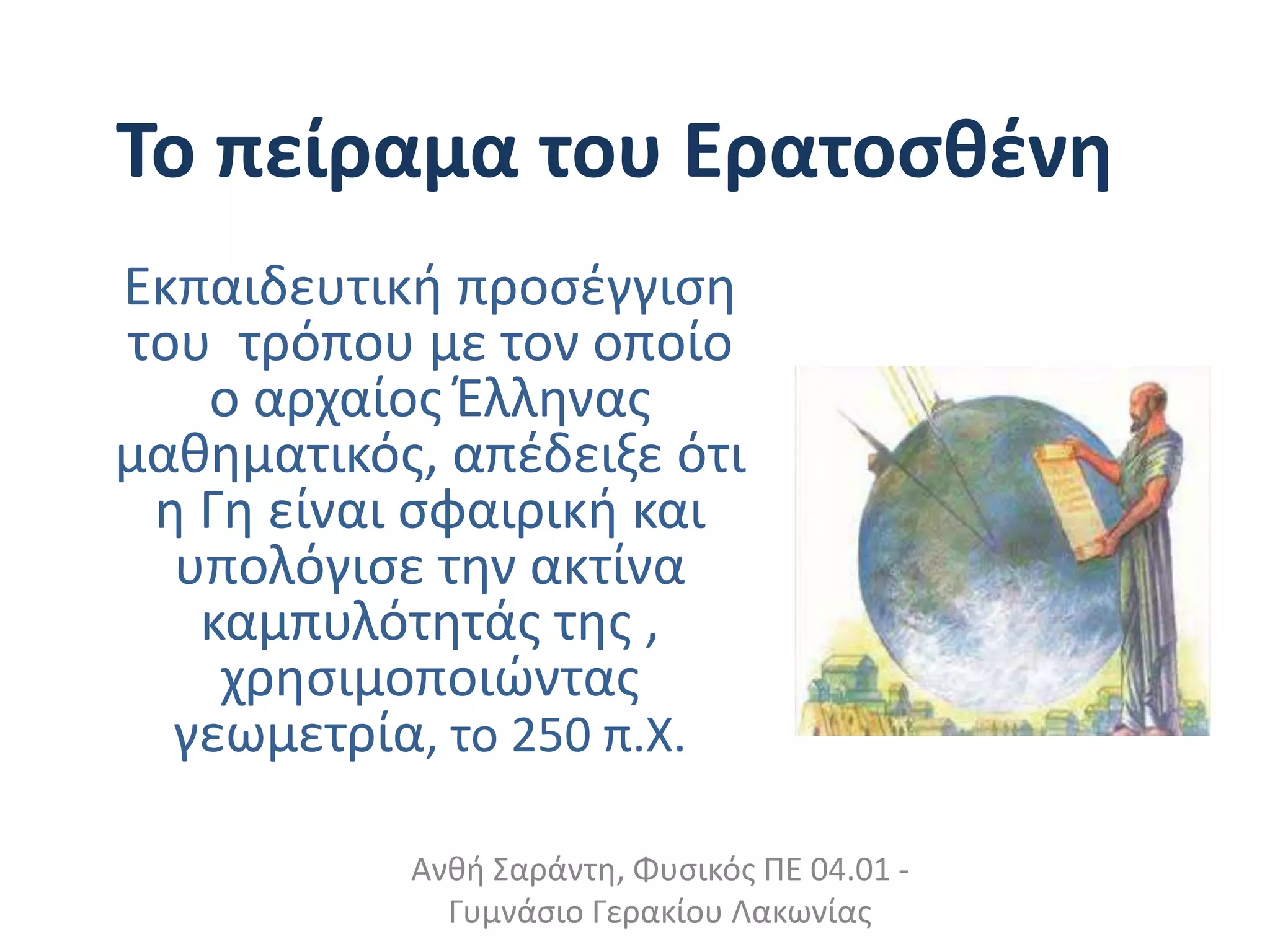 Το πείραμα του Ερατοσθένη

Εκπαιδευτική προσέγγιση του τρόπου με τον οποίο ο αρχαίος Έλληνας μαθηματικός, απέδειξε ότι η Γη είναι σφαιρική και υπολόγισε την ακτίνα καμπυλότητάς της , χρησιμοποιώντας γεωμετρία, το 250 π.Χ.

Ανθή Σαράντη, Φυσικός ΠΕ 04.01 - Γυμνάσιο Γερακίου Λακωνίας